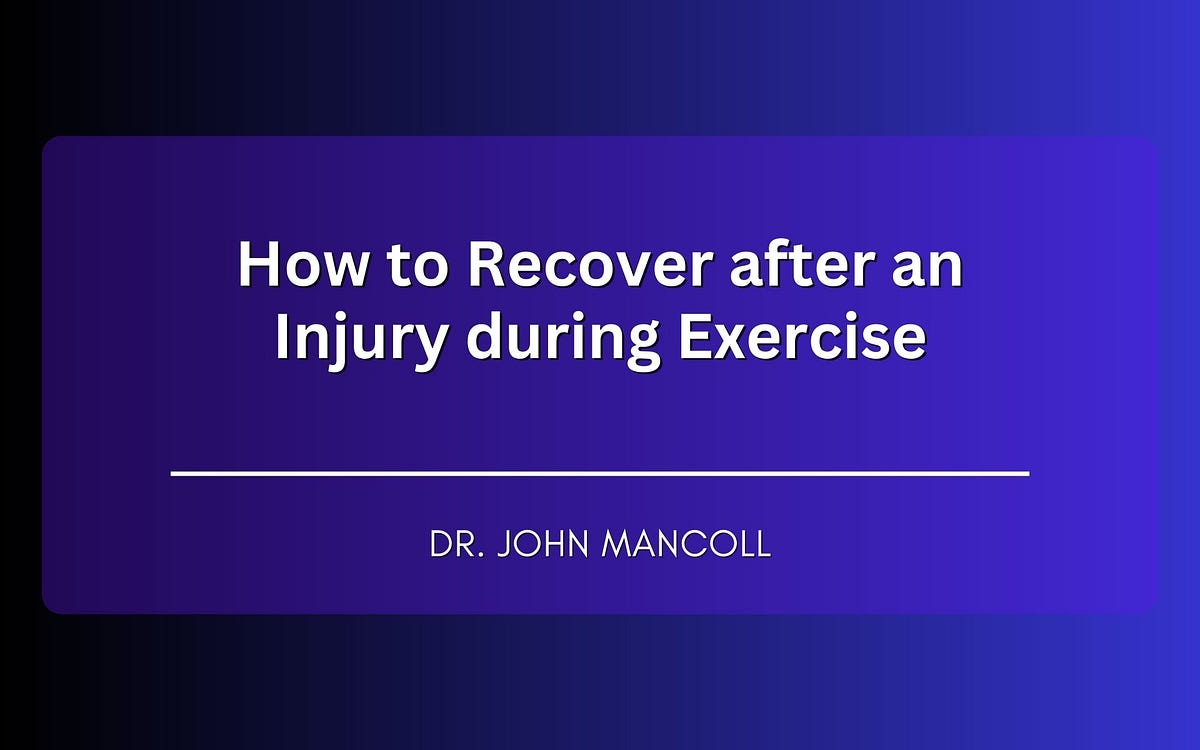 How to Recover after an Injury during Exercise

DR. JOHN MANCOLL